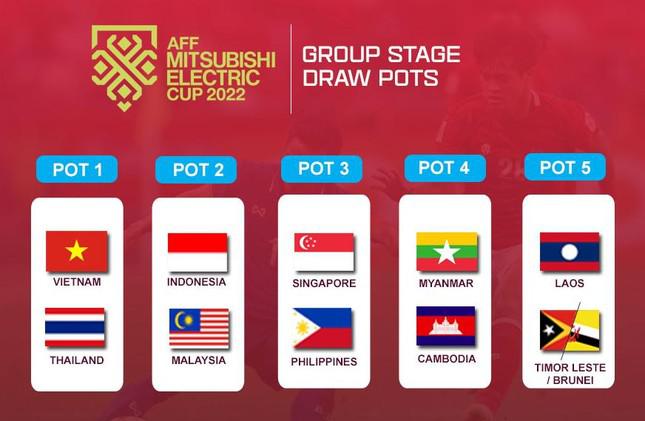 AFF MITSUBISHI ELECTRIC CUP 2022

GROUP STAGE DRAW POTS

POT 1

VIETNAM

THAILAND

POT 2

INDONESIA

MALAYSIA

POT 3

SINGAPORE

PHILIPPINES

POT 4

MYANMAR

CAMBODIA

POT 5

LAOS

TIMOR LESTE / BRUNEI